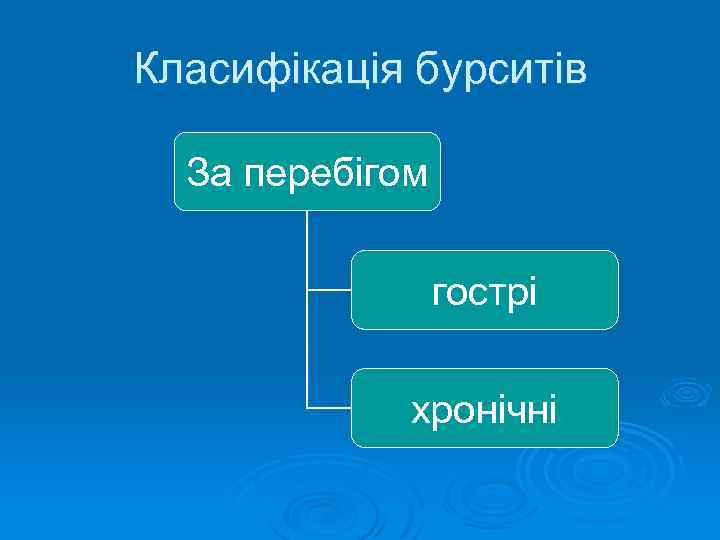 Класифікація бурситів

За перебігом

гострі

хронічні